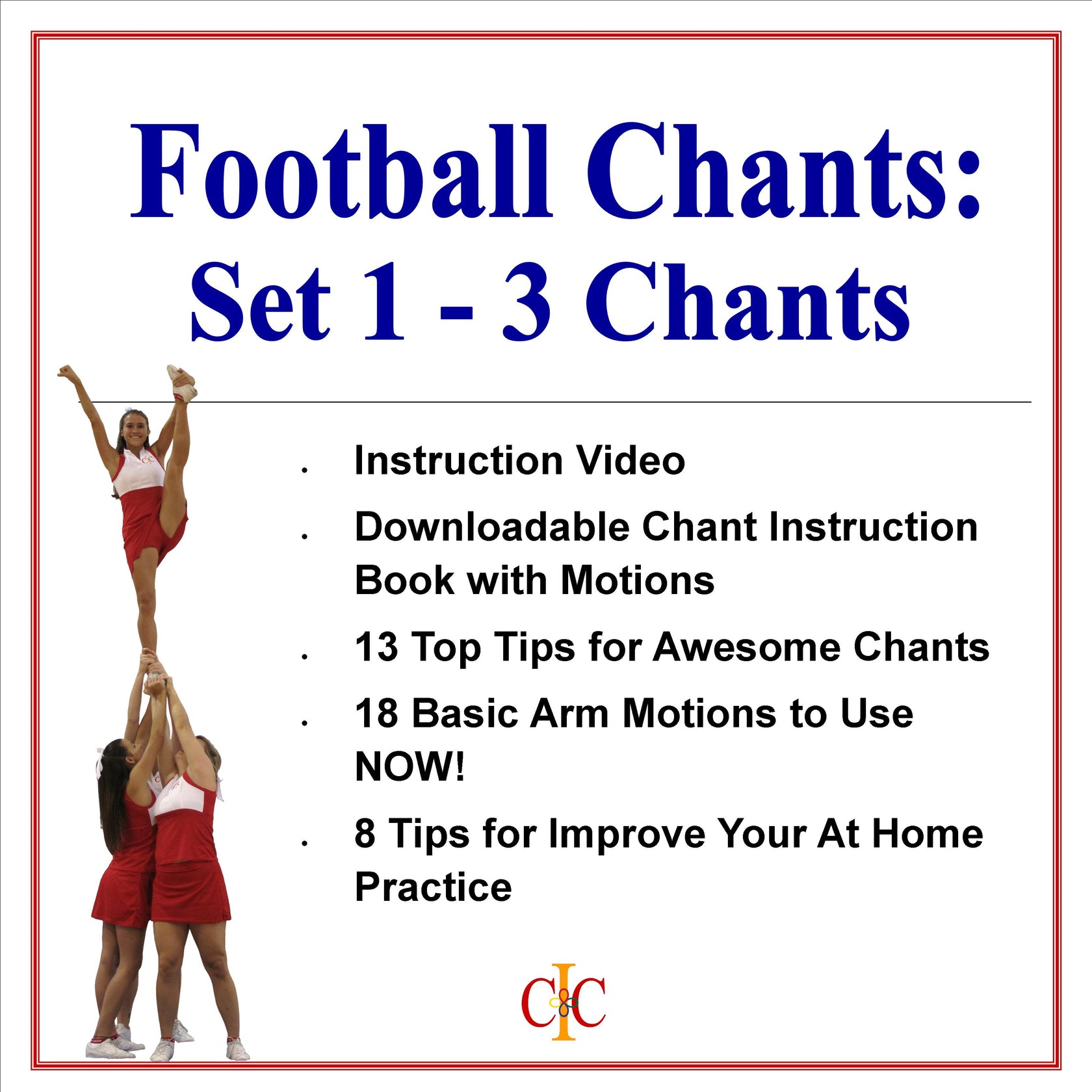 Football Chants:
Set 1 - 3 Chants

- Instruction Video
- Downloadable Chant Instruction Book with Motions
- 13 Top Tips for Awesome Chants
- 18 Basic Arm Motions to Use NOW!
- 8 Tips for Improve Your At Home Practice

CIC